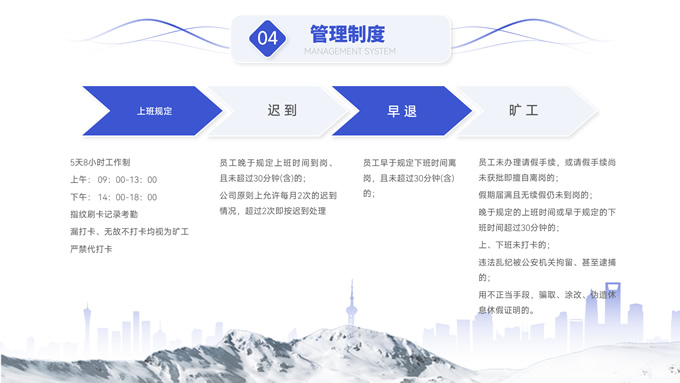 04 管理制度
MANAGEMENT SYSTEM

上班规定

迟到

早退

旷工

5天8小时工作制
上午：09：00-13：00
下午：14：00-18：00
指纹刷卡记录考勤
漏打卡、无故不打卡均视为旷工
严禁代打卡

员工晚于规定上班时间到岗、且未超过30分钟(含)的；
公司原则上允许每月2次的迟到情况，超过2次即按迟到处理

员工早于规定下班时间离岗，且未超过30分钟(含)的；

员工未办理请假手续，或请假手续尚未获批即擅自离岗的；
假期届满且无续假仍未到岗的；
晚于规定的上班时间或早于规定的下班时间超过30分钟的；
上、下班未打卡的；
违法乱纪被公安机关拘留、甚至逮捕的；
用不正当手段，骗取、涂改、伪造休息休假证明的。